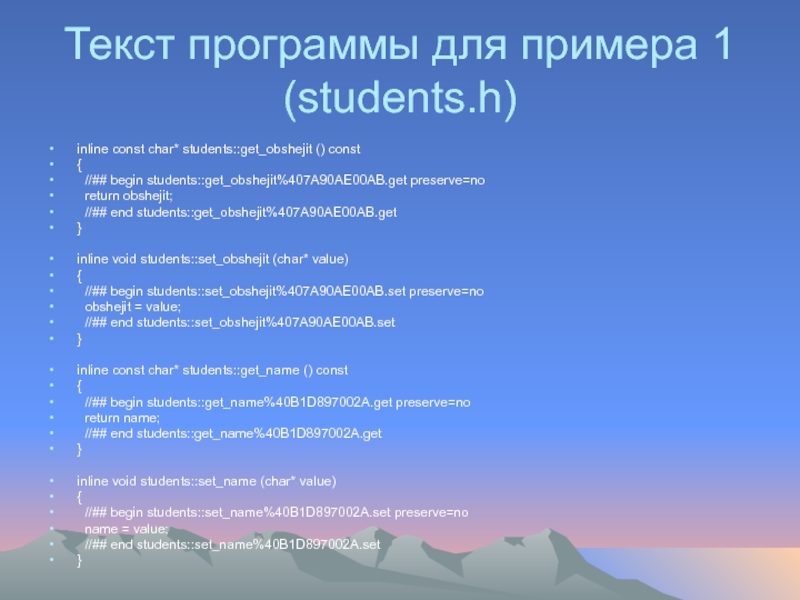 Текст программы для примера 1 (students.h)

- inline const char* students::get_obshejit () const
- {
- //## begin students::get_obshejit%407A90AE00AB.get preserve=no
- return obshejit;
- //## end students::get_obshejit%407A90AE00AB.get
- }

- inline void students::set_obshejit (char* value)
- {
- //## begin students::set_obshejit%407A90AE00AB.set preserve=no
- obshejit = value;
- //## end students::set_obshejit%407A90AE00AB.set
- }

- inline const char* students::get_name () const
- {
- //## begin students::get_name%40B1D897002A.get preserve=no
- return name;
- //## end students::get_name%40B1D897002A.get
- }

- inline void students::set_name (char* value)
- {
- //## begin students::set_name%40B1D897002A.set preserve=no
- name = value;
- //## end students::set_name%40B1D897002A.set
- }